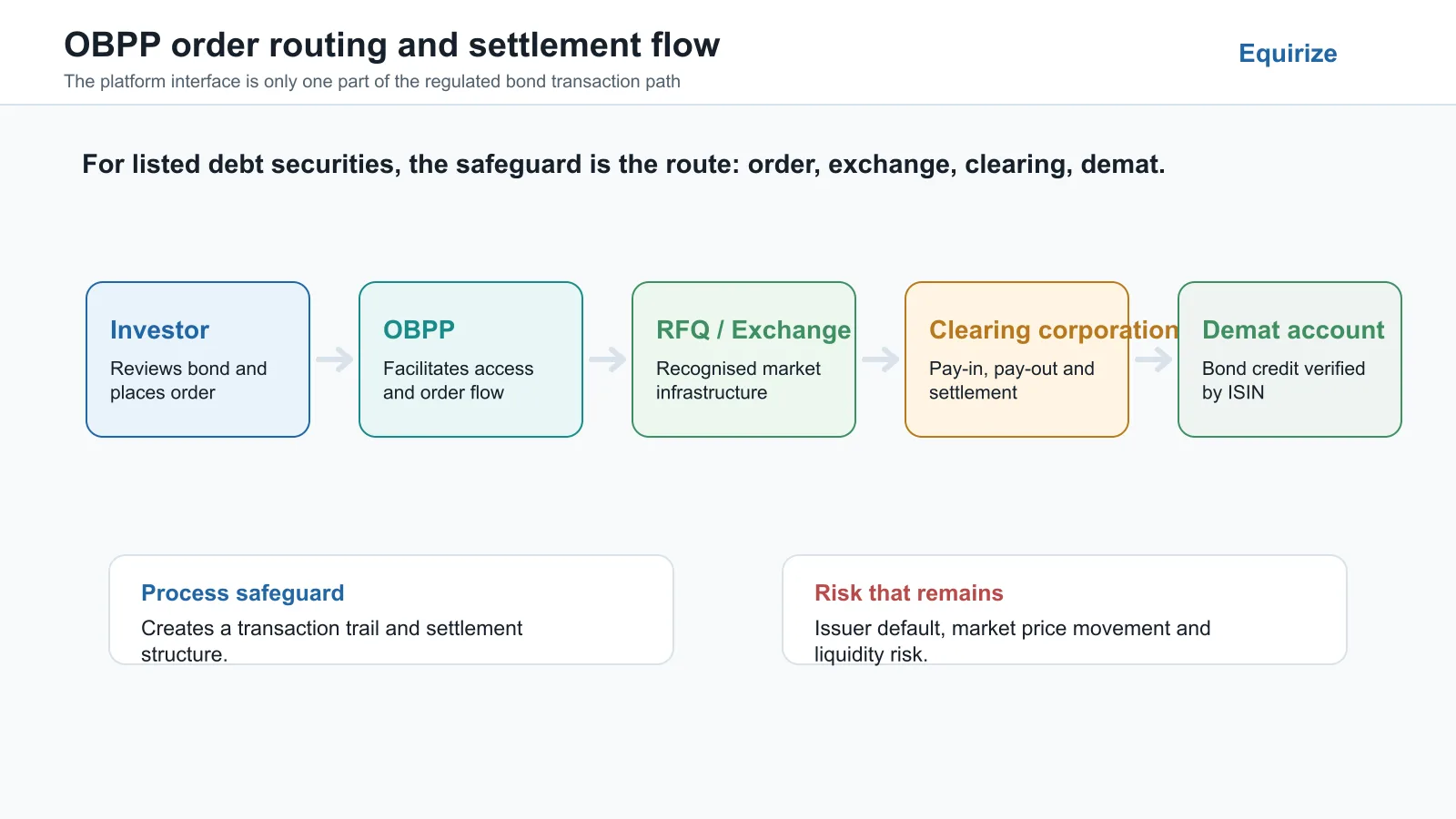 OBPP order routing and settlement flow

The platform interface is only one part of the regulated bond transaction path

Equirize

For listed debt securities, the safeguard is the route: order, exchange, clearing, demat.

Investor

Reviews bond and places order

OBPP

Facilitates access and order flow

RFQ / Exchange

Recognised market infrastructure

Clearing corporation

Pay-in, pay-out and settlement

Demat account

Bond credit verified by ISIN

Process safeguard

Creates a transaction trail and settlement structure.

Risk that remains

Issuer default, market price movement and liquidity risk.